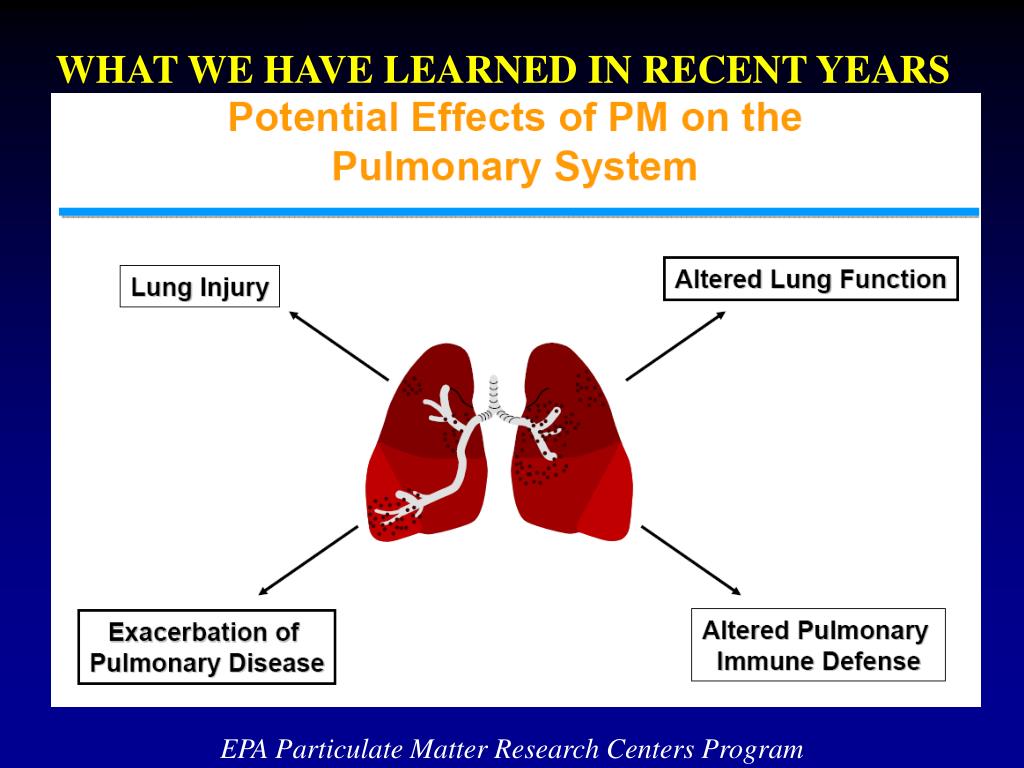 WHAT WE HAVE LEARNED IN RECENT YEARS

Potential Effects of PM on the Pulmonary System

Lung Injury

Altered Lung Function

Exacerbation of Pulmonary Disease

Altered Pulmonary Immune Defense

EPA Particulate Matter Research Centers Program